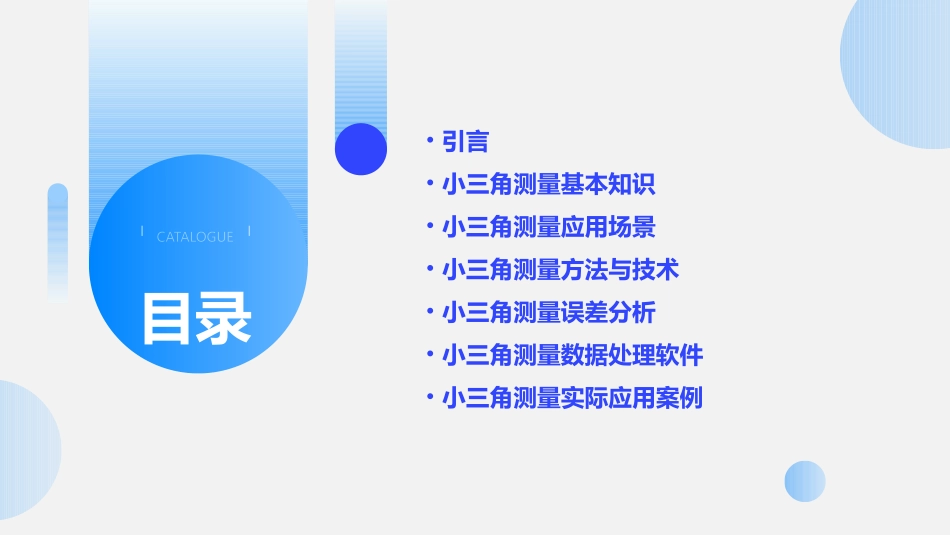 CATALOGUE

目录

• 引言
• 小三角测量基本知识
• 小三角测量应用场景
• 小三角测量方法与技术
• 小三角测量误差分析
• 小三角测量数据处理软件
• 小三角测量实际应用案例